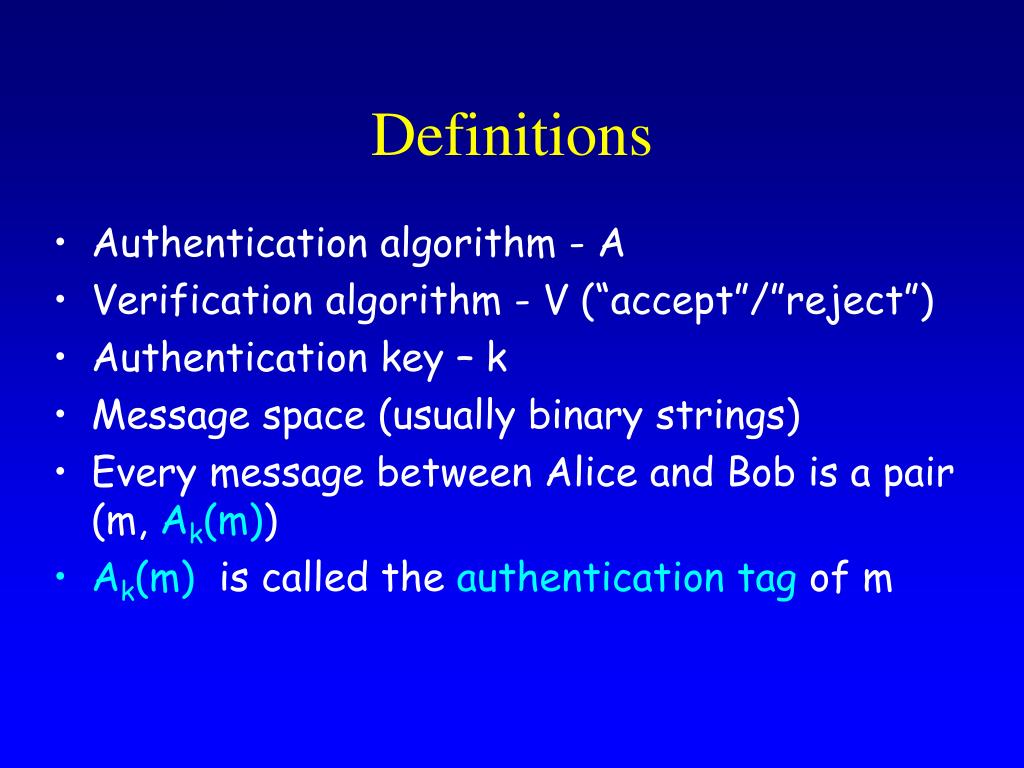 Definitions

• Authentication algorithm - A
• Verification algorithm - V (“accept”/”reject”)
• Authentication key – k
• Message space (usually binary strings)
• Every message between Alice and Bob is a pair (m, $A_k(m)$)
• $A_k(m)$ is called the authentication tag of m